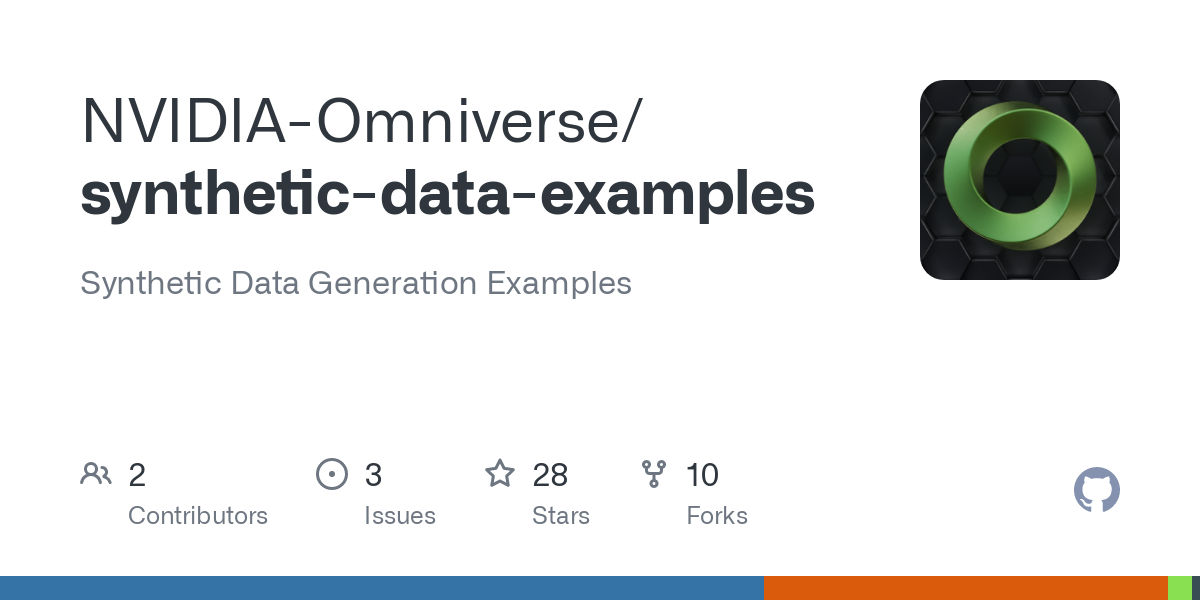 NVIDIA-Omniverse/
synthetic-data-examples

Synthetic Data Generation Examples

2
Contributors

3
Issues

28
Stars

10
Forks